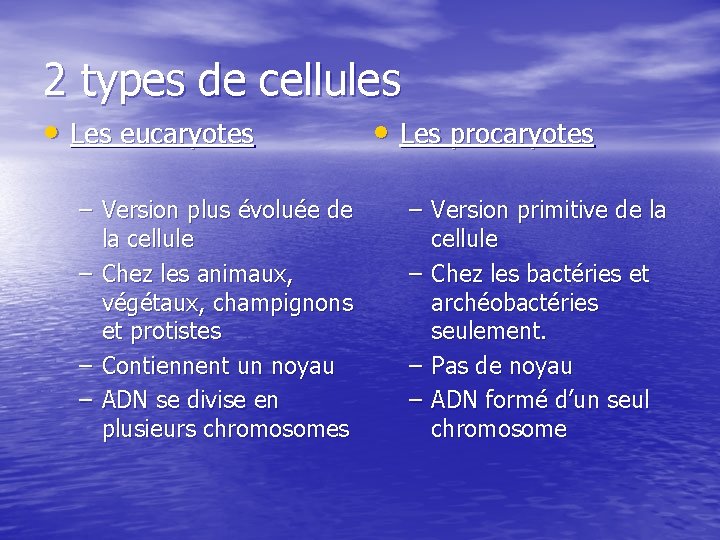 2 types de cellules

• Les eucaryotes

– Version plus évoluée de la cellule
– Chez les animaux, végétaux, champignons et protistes
– Contiennent un noyau
– ADN se divise en plusieurs chromosomes

• Les procaryotes

– Version primitive de la cellule
– Chez les bactéries et archéobactéries seulement.
– Pas de noyau
– ADN formé d'un seul chromosome